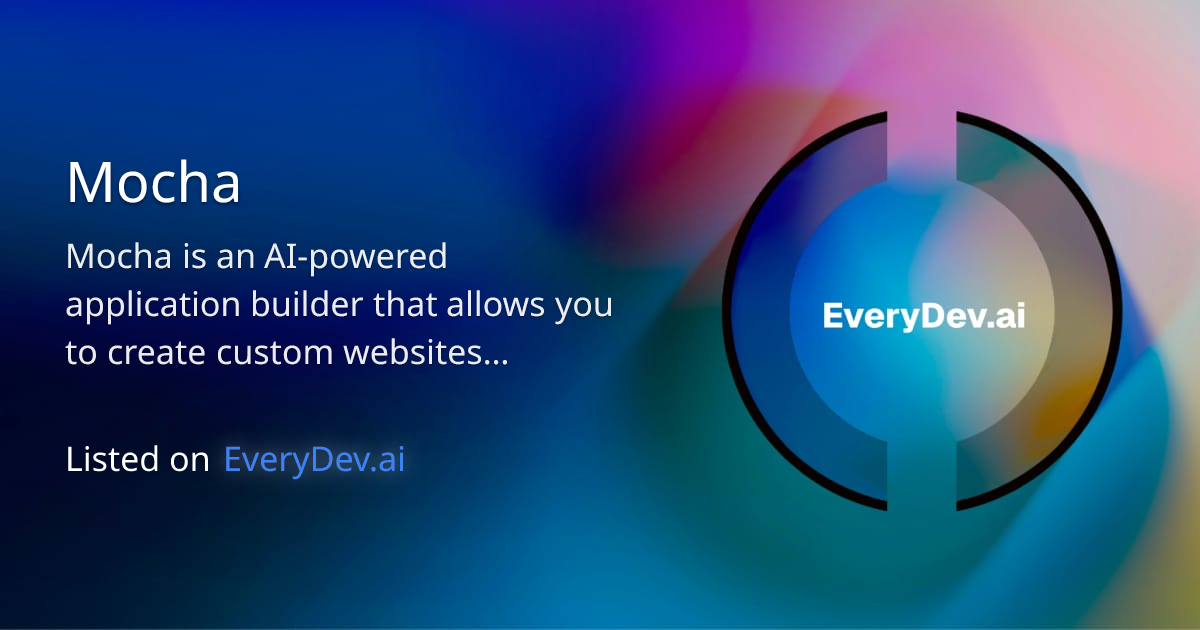 Mocha

Mocha is an AI-powered application builder that allows you to create custom websites...

Listed on EveryDev.ai

EveryDev.ai